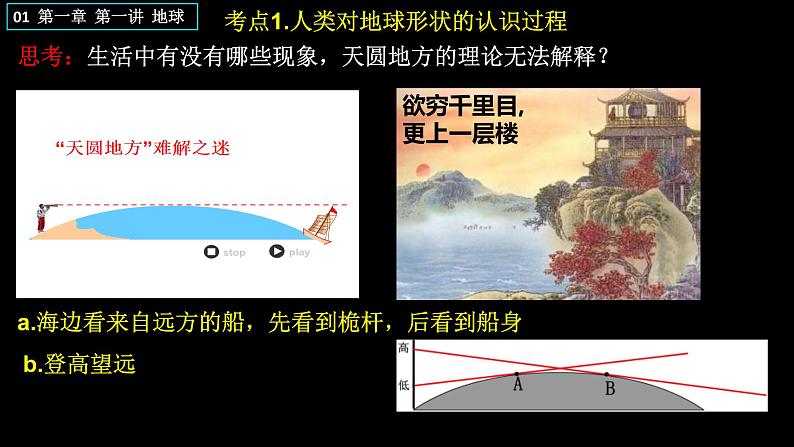 01 第一章 第一讲 地球

考点1.人类对地球形状的认识过程

思考：生活中有没有哪些现象，天圆地方的理论无法解释？

“天圆地方”难解之迷

stop

play

欲穷千里目，
更上一层楼

a.海边看来自远方的船，先看到桅杆，后看到船身

b.登高望远

高

低

A

B